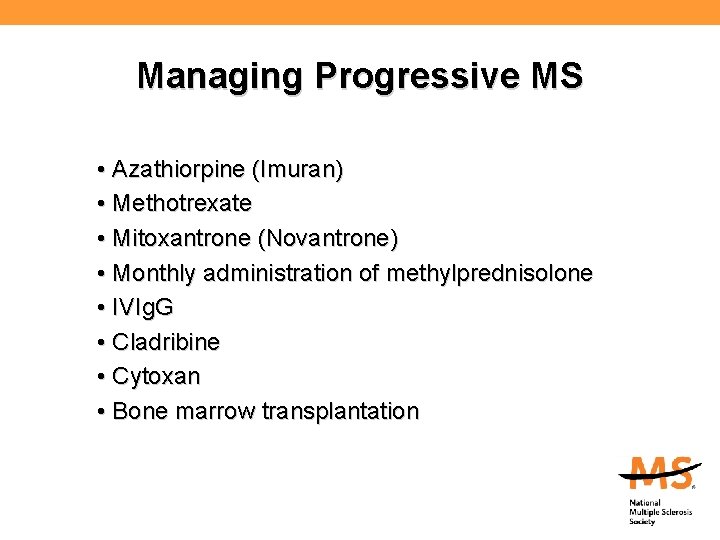 Managing Progressive MS

• Azathiorpine (Imuran)
• Methotrexate
• Mitoxantrone (Novantrone)
• Monthly administration of methylprednisolone
• IVIgG
• Cladribine
• Cytoxan
• Bone marrow transplantation

MS
National Multiple Sclerosis Society